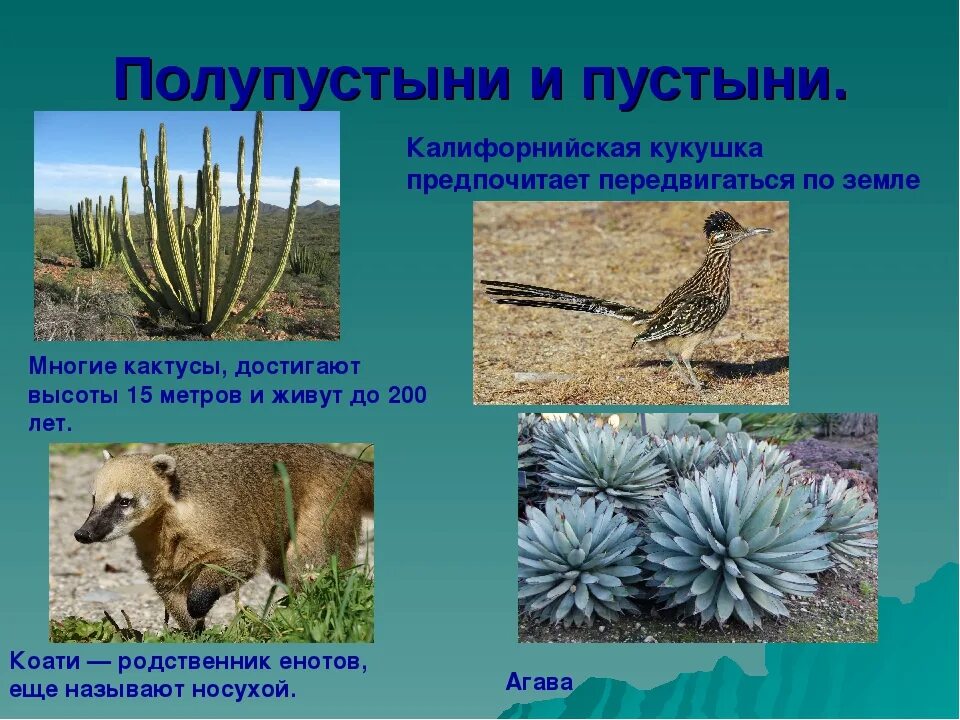 Полупустыни и пустыни.

Калифорнийская кукушка предпочитает передвигаться по земле

Многие кактусы, достигают высоты 15 метров и живут до 200 лет.

Коати — родственник енотов, еще называют носухой.

Агава